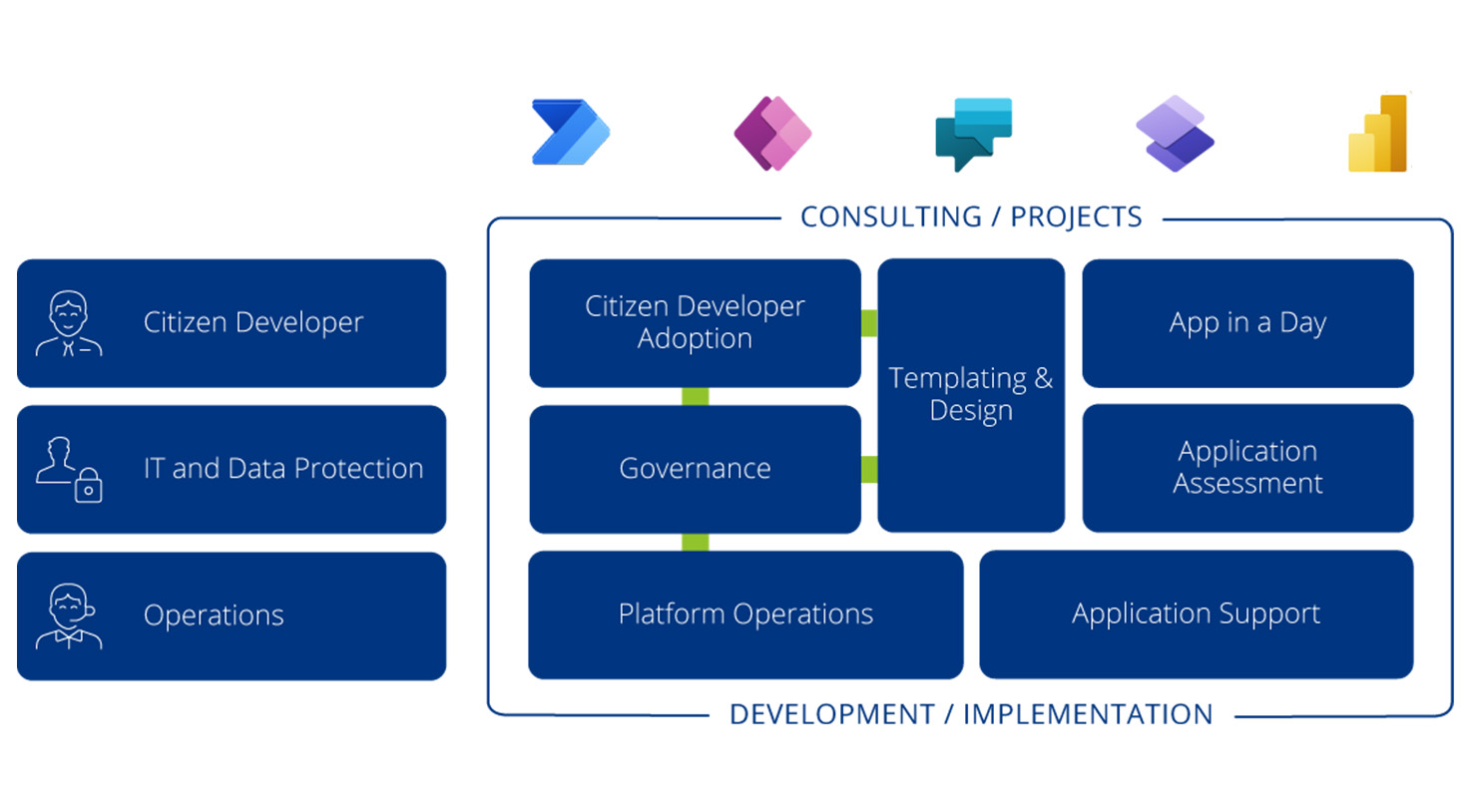 Citizen Developer

IT and Data Protection

Operations

CONSULTING / PROJECTS

Citizen Developer Adoption

Templating & Design

App in a Day

Governance

Application Assessment

Platform Operations

Application Support

DEVELOPMENT / IMPLEMENTATION